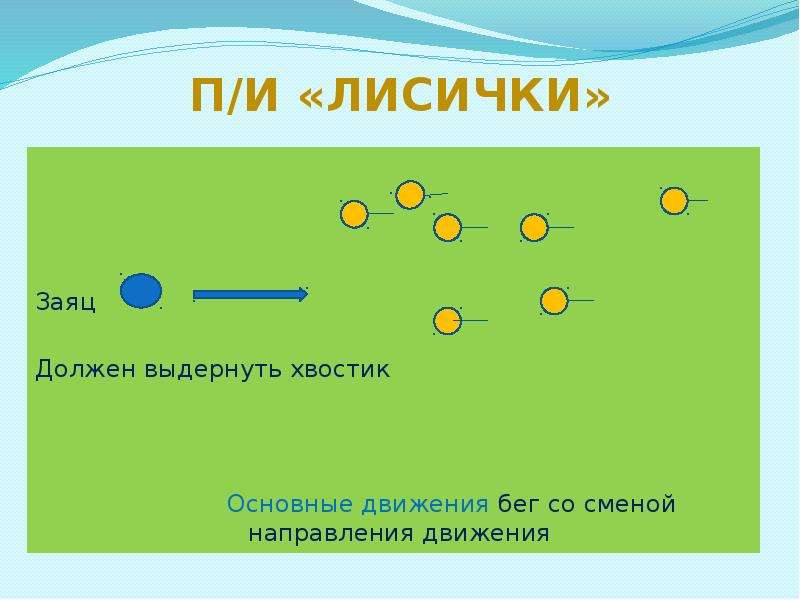 П/И «ЛИСИЧКИ»

Заяц

Должен выдернуть хвостик

Основные движения бег со сменой направления движения